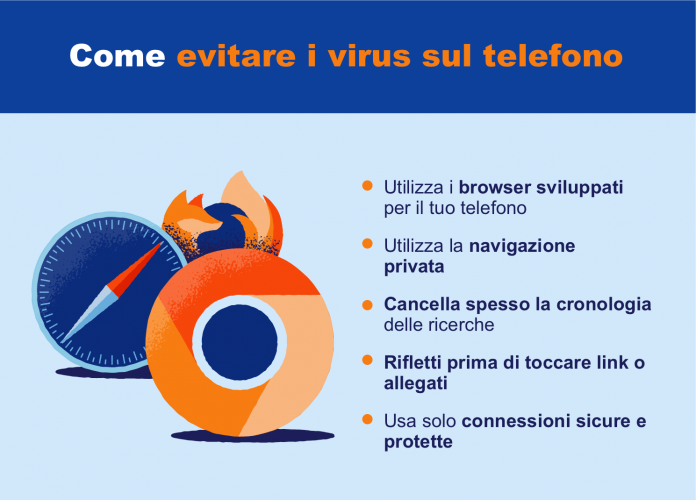 Come evitare i virus sul telefono

- Utilizza i browser sviluppati per il tuo telefono
- Utilizza la navigazione privata
- Cancella spesso la cronologia delle ricerche
- Rifletti prima di toccare link o allegati
- Usa solo connessioni sicure e protette